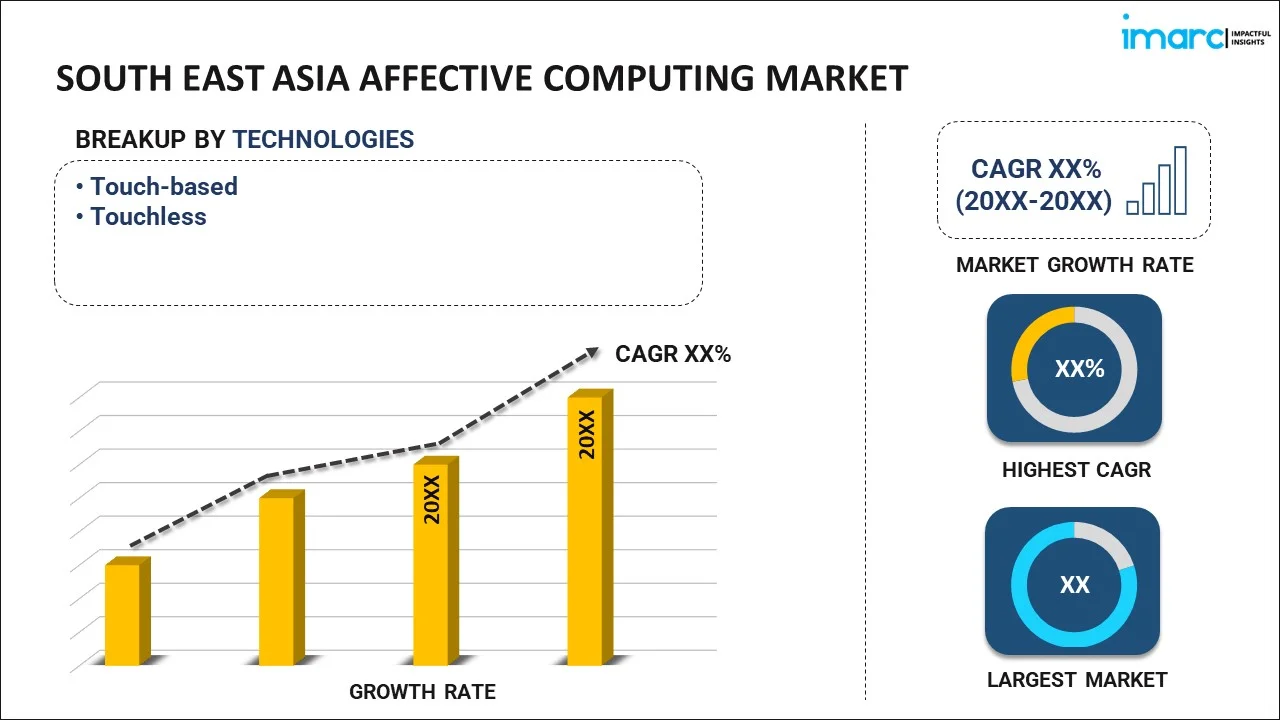 imarc IMPACTFUL INSIGHTS

SOUTH EAST ASIA AFFECTIVE COMPUTING MARKET

BREAKUP BY TECHNOLOGIES

• Touch-based
• Touchless

CAGR XX%

20XX

20XX

GROWTH RATE

CAGR XX%
(20XX-20XX)

MARKET GROWTH RATE

XX%

HIGHEST CAGR

XX

LARGEST MARKET